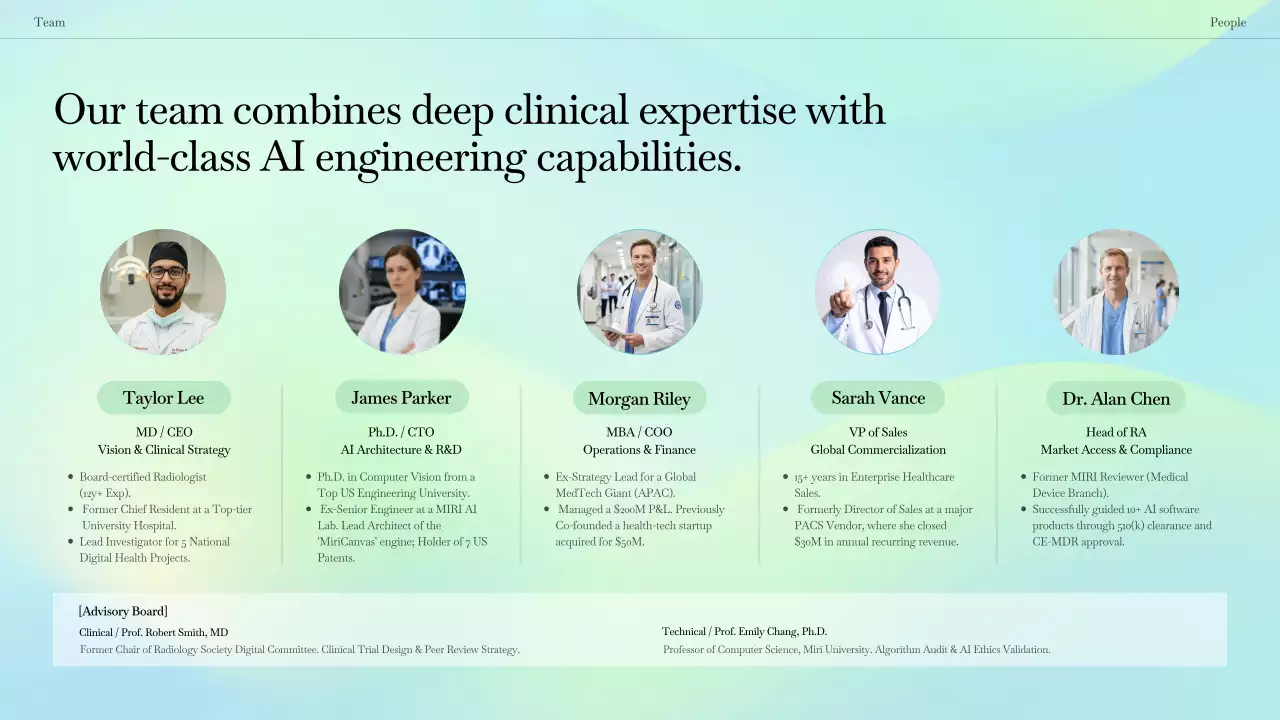 Team

People

Our team combines deep clinical expertise with world-class AI engineering capabilities.

Taylor Lee

MD / CEO
Vision & Clinical Strategy

- Board-certified Radiologist (12y+ Exp).
- Former Chief Resident at a Top-tier University Hospital.
- Lead Investigator for 5 National Digital Health Projects.

James Parker

Ph.D. / CTO
AI Architecture & R&D

- Ph.D. in Computer Vision from a Top US Engineering University.
- Ex-Senior Engineer at a MIRI AI Lab. Lead Architect of the 'MiriCanvas' engine; Holder of 7 US Patents.

Morgan Riley

MBA / COO
Operations & Finance

- Ex-Strategy Lead for a Global MedTech Giant (APAC).
- Managed a $200M P&L. Previously Co-founded a health-tech startup acquired for $50M.

Sarah Vance

VP of Sales
Global Commercialization

- 15+ years in Enterprise Healthcare Sales.
- Formerly Director of Sales at a major PACS Vendor, where she closed $30M in annual recurring revenue.

Dr. Alan Chen

Head of RA
Market Access & Compliance

- Former MIRI Reviewer (Medical Device Branch).
- Successfully guided 10+ AI software products through 510(k) clearance and CE-MDR approval.

[Advisory Board]

Clinical / Prof. Robert Smith, MD
Former Chair of Radiology Society Digital Committee. Clinical Trial Design & Peer Review Strategy.

Technical / Prof. Emily Chang, Ph.D.
Professor of Computer Science, Miri University. Algorithm Audit & AI Ethics Validation.